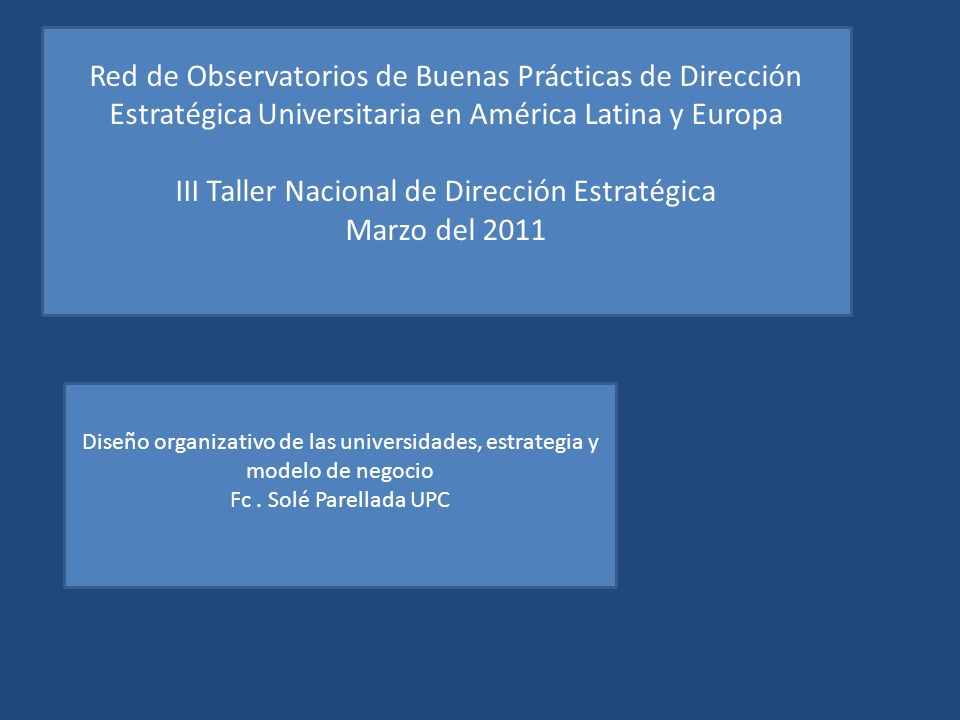 Red de Observatorios de Buenas Prácticas de Dirección Estratégica Universitaria en América Latina y Europa

III Taller Nacional de Dirección Estratégica
Marzo del 2011

Diseño organizativo de las universidades, estrategia y modelo de negocio
Fc . Solé Parellada UPC